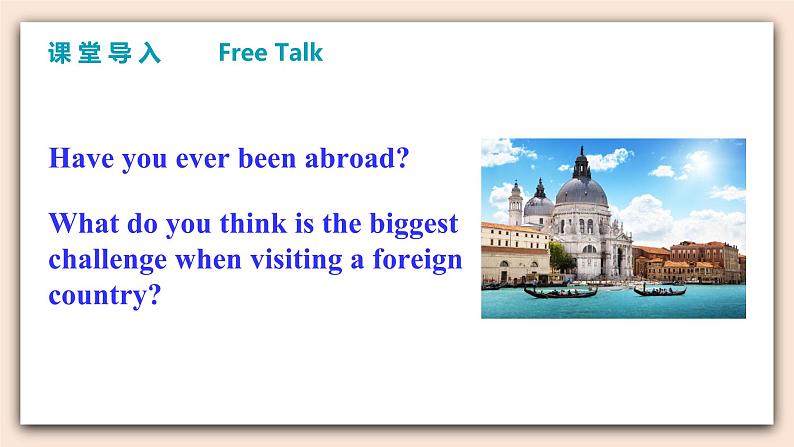 课堂导入 Free Talk

Have you ever been abroad?

What do you think is the biggest challenge when visiting a foreign country?